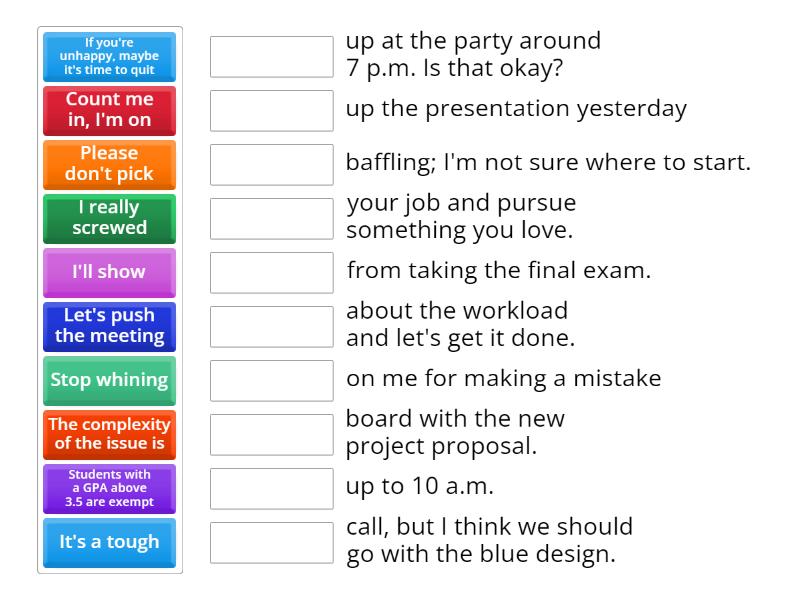 If you're unhappy, maybe it's time to quit

Count me in, I'm on

Please don't pick

I really screwed

I'll show

Let's push the meeting

Stop whining

The complexity of the issue is

Students with a GPA above 3.5 are exempt

It's a tough

up at the party around 7 p.m. Is that okay?

up the presentation yesterday

baffling; I'm not sure where to start.

your job and pursue something you love.

from taking the final exam.

about the workload and let's get it done.

on me for making a mistake

board with the new project proposal.

up to 10 a.m.

call, but I think we should go with the blue design.